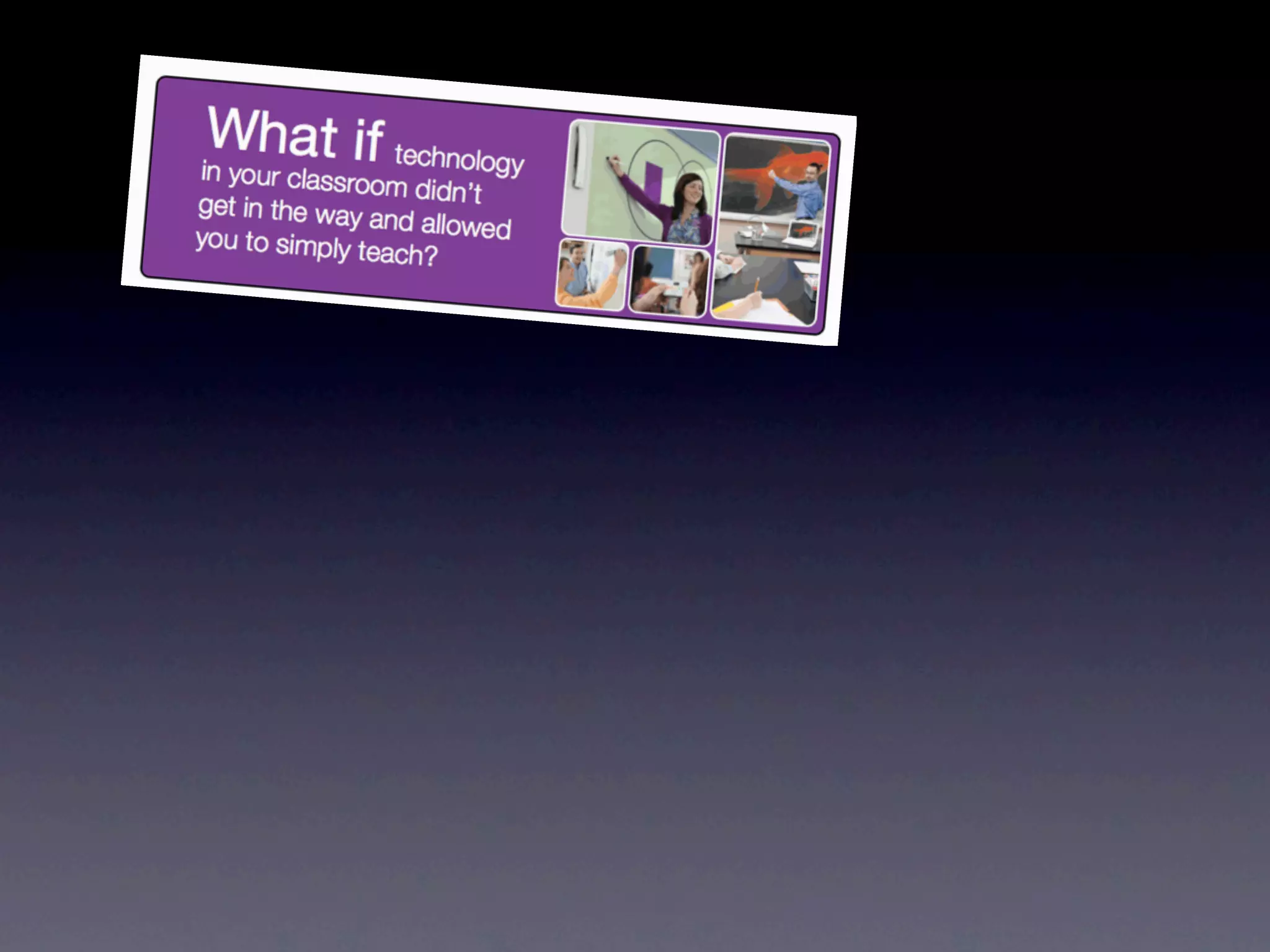 What if technology in your classroom didn't get in the way and allowed you to simply teach?